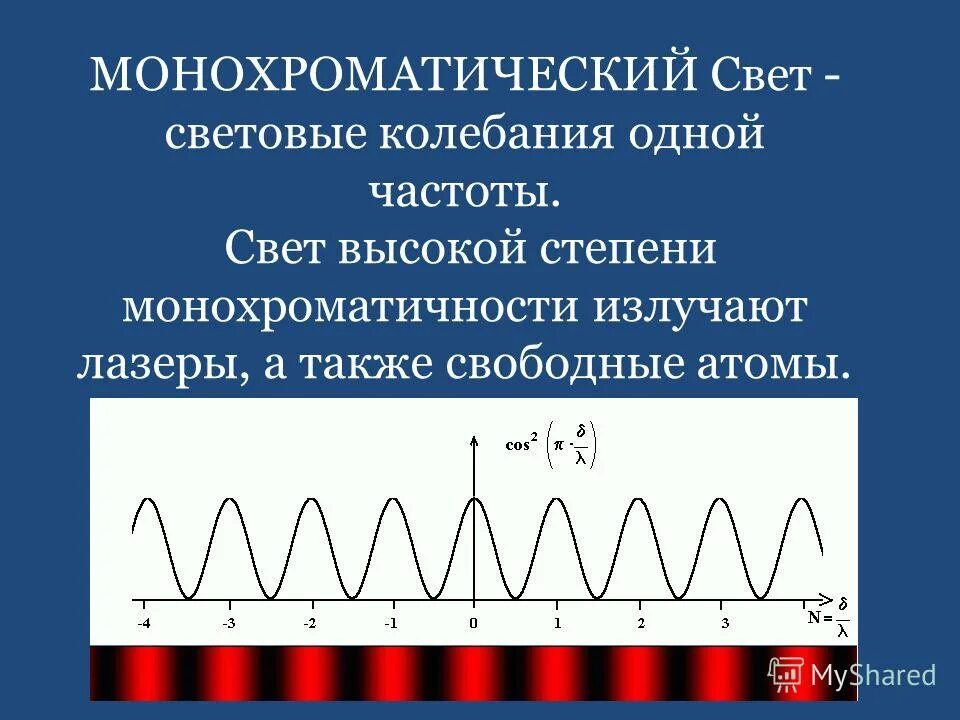 МОНОХРОМАТИЧЕСКИЙ Свет - световые колебания одной частоты.
Свет высокой степени монохроматичности излучают лазеры, а также свободные атомы.

$\cos^2\left(\pi \cdot \frac{\delta}{\lambda}\right)$

-4 -3 -2 -1 0 1 2 3 $N = \frac{\delta}{\lambda}$

MyShared